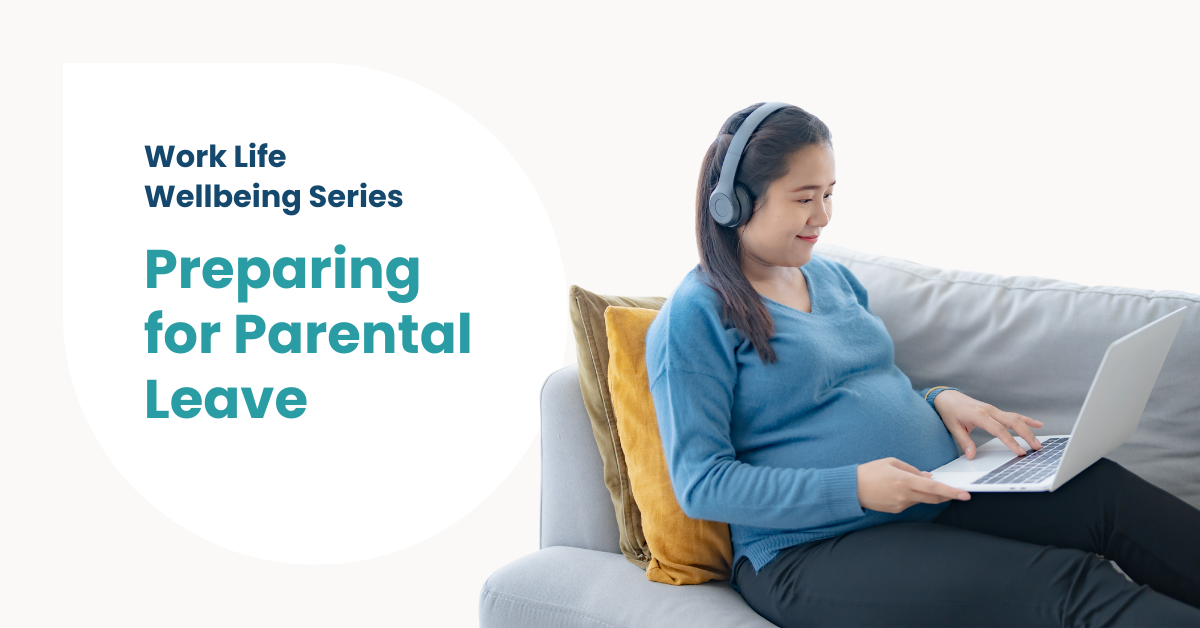 Work Life
Wellbeing Series

Preparing for Parental Leave